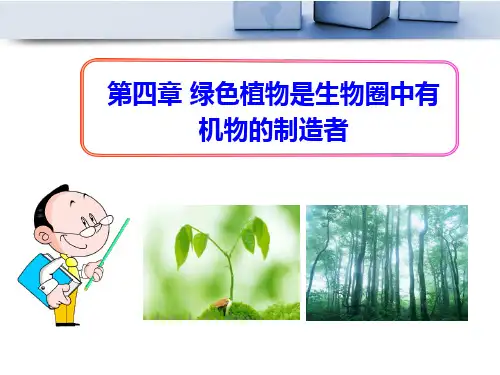 第四章 绿色植物是生物圈中有机物的制造者